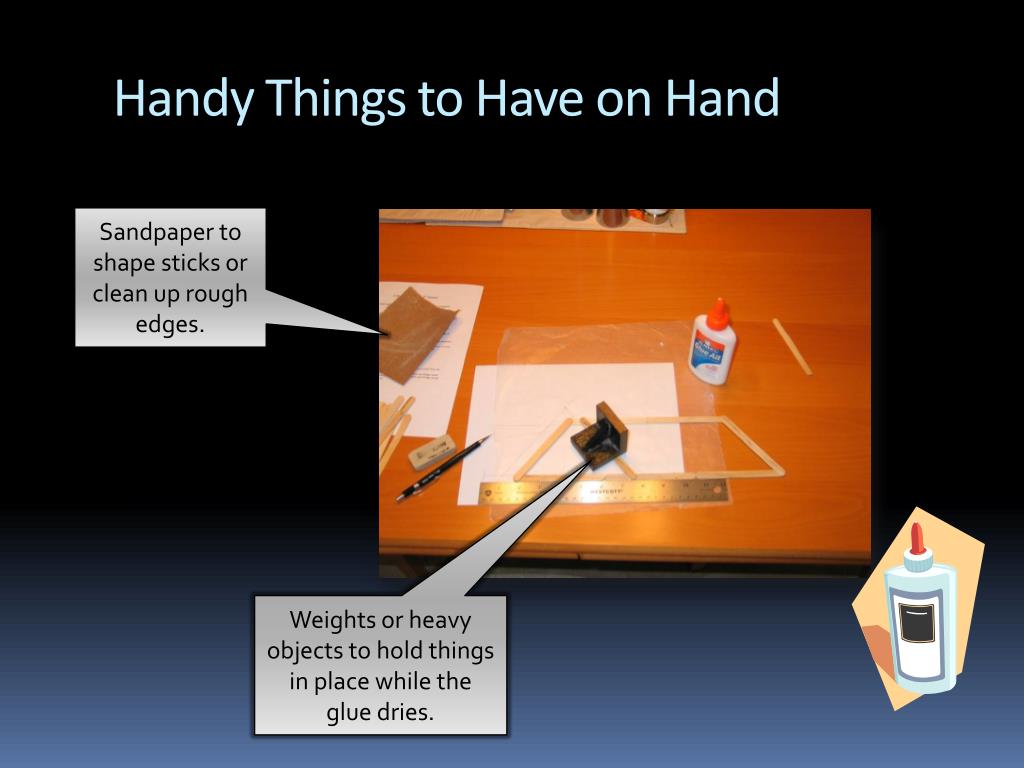 Handy Things to Have on Hand

Sandpaper to shape sticks or clean up rough edges.

Glue All

WESTCOTT

Weights or heavy objects to hold things in place while the glue dries.